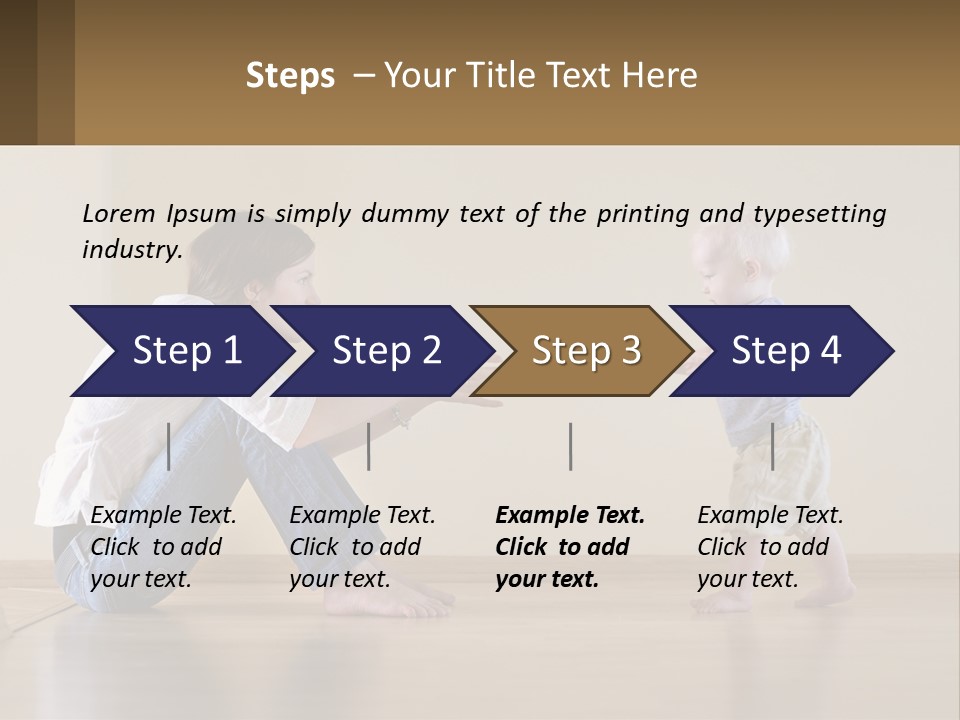 Steps – Your Title Text Here

Lorem Ipsum is simply dummy text of the printing and typesetting industry.

Step 1

Step 2

Step 3

Step 4

Example Text. Click to add your text.

Example Text. Click to add your text.

Example Text. Click to add your text.

Example Text. Click to add your text.